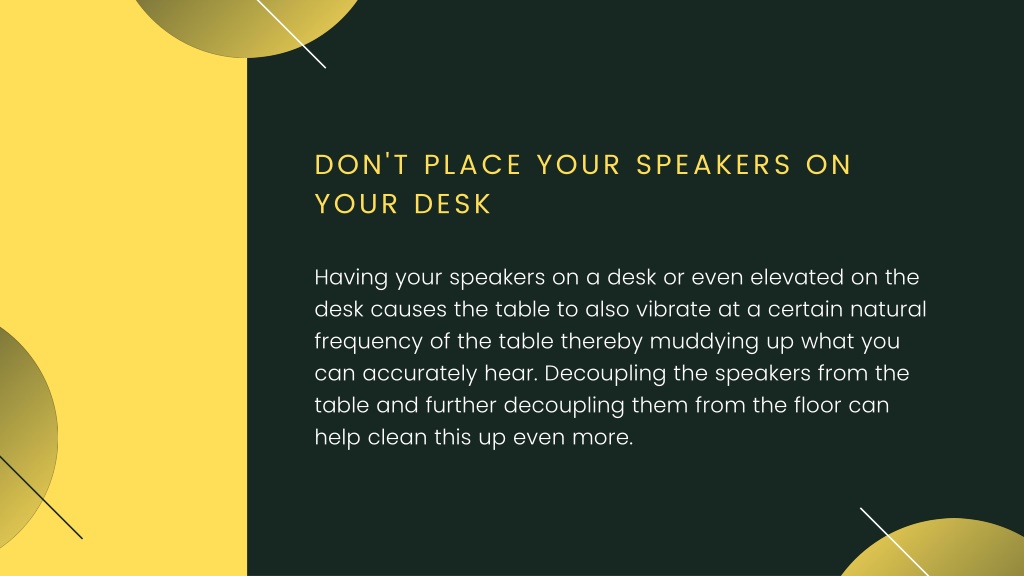 DON'T PLACE YOUR SPEAKERS ON YOUR DESK

Having your speakers on a desk or even elevated on the desk causes the table to also vibrate at a certain natural frequency of the table thereby muddying up what you can accurately hear. Decoupling the speakers from the table and further decoupling them from the floor can help clean this up even more.